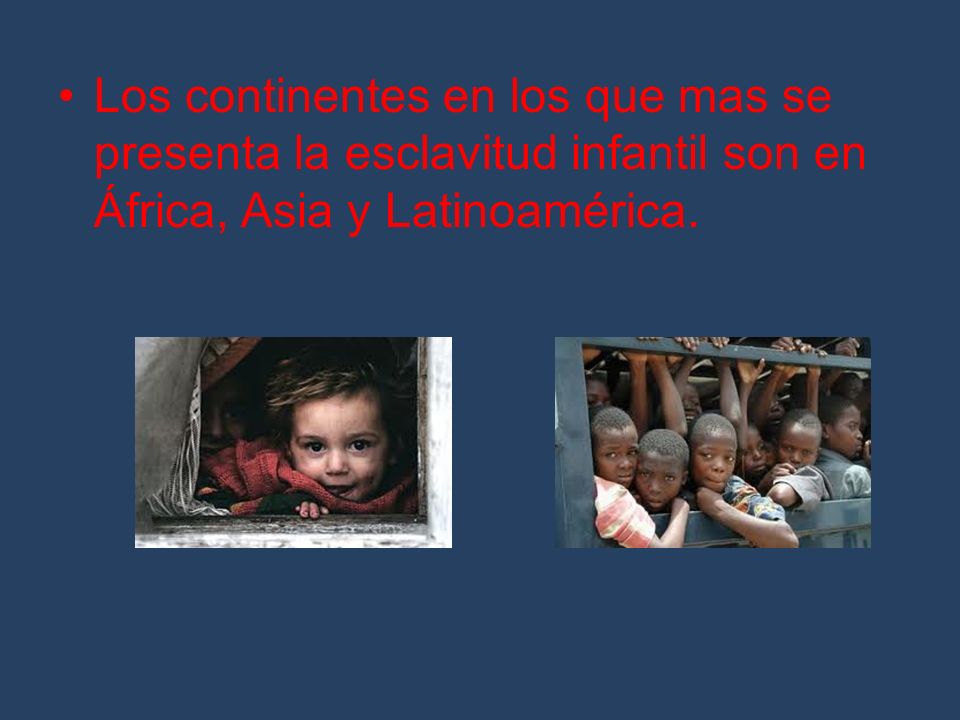 • Los continentes en los que mas se presenta la esclavitud infantil son en África, Asia y Latinoamérica.